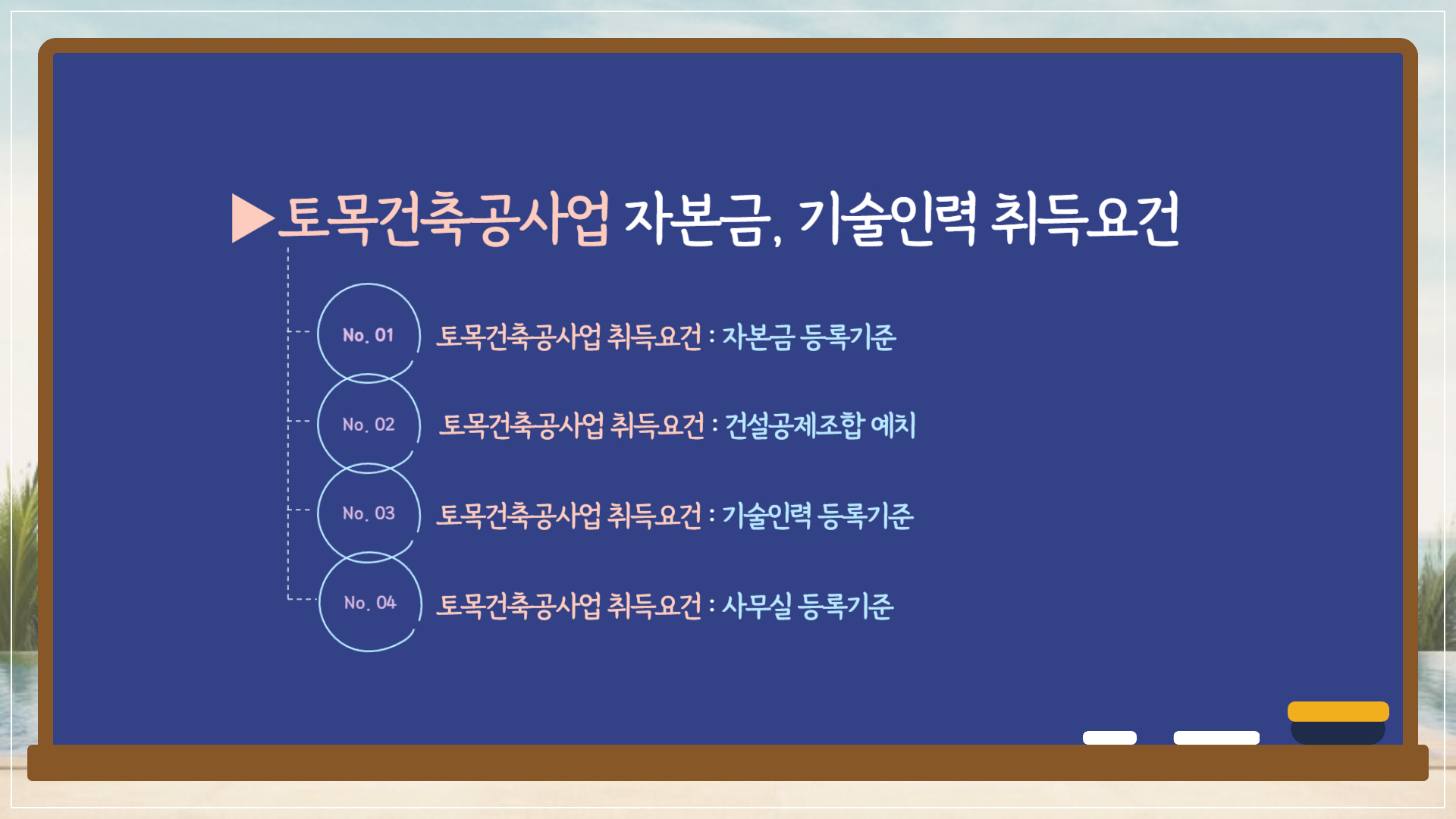 ▶토목건축공사업 자본금, 기술인력 취득요건

No. 01 토목건축공사업 취득요건 : 자본금 등록기준

No. 02 토목건축공사업 취득요건 : 건설공제조합 예치

No. 03 토목건축공사업 취득요건 : 기술인력 등록기준

No. 04 토목건축공사업 취득요건 : 사무실 등록기준